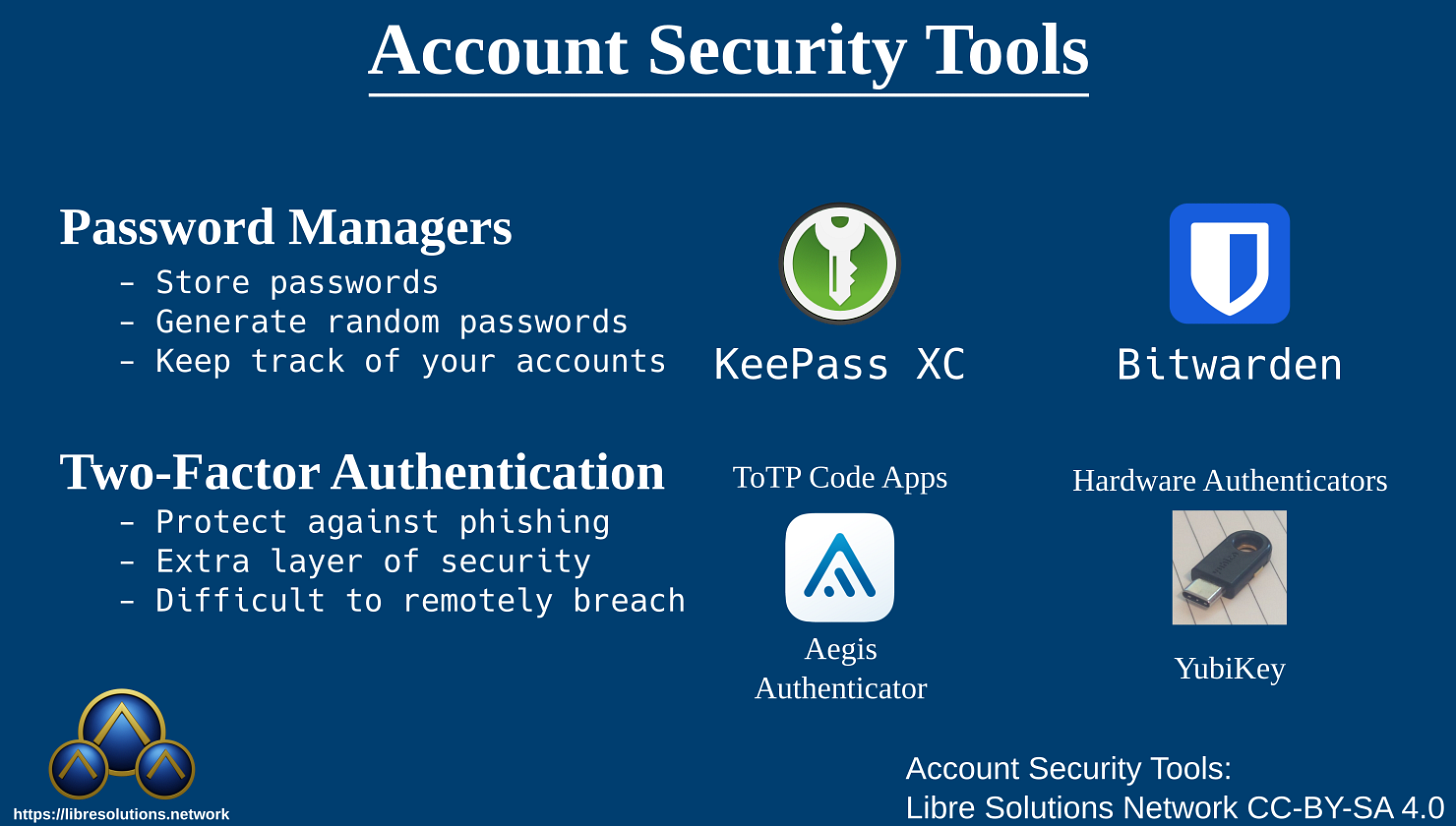 Account Security Tools

Password Managers
- Store passwords
- Generate random passwords
- Keep track of your accounts

KeePass XC

Bitwarden

Two-Factor Authentication
- Protect against phishing
- Extra layer of security
- Difficult to remotely breach

ToTP Code Apps

Aegis Authenticator

Hardware Authenticators

YubiKey

https://libresolutions.network

Account Security Tools:
Libre Solutions Network CC-BY-SA 4.0